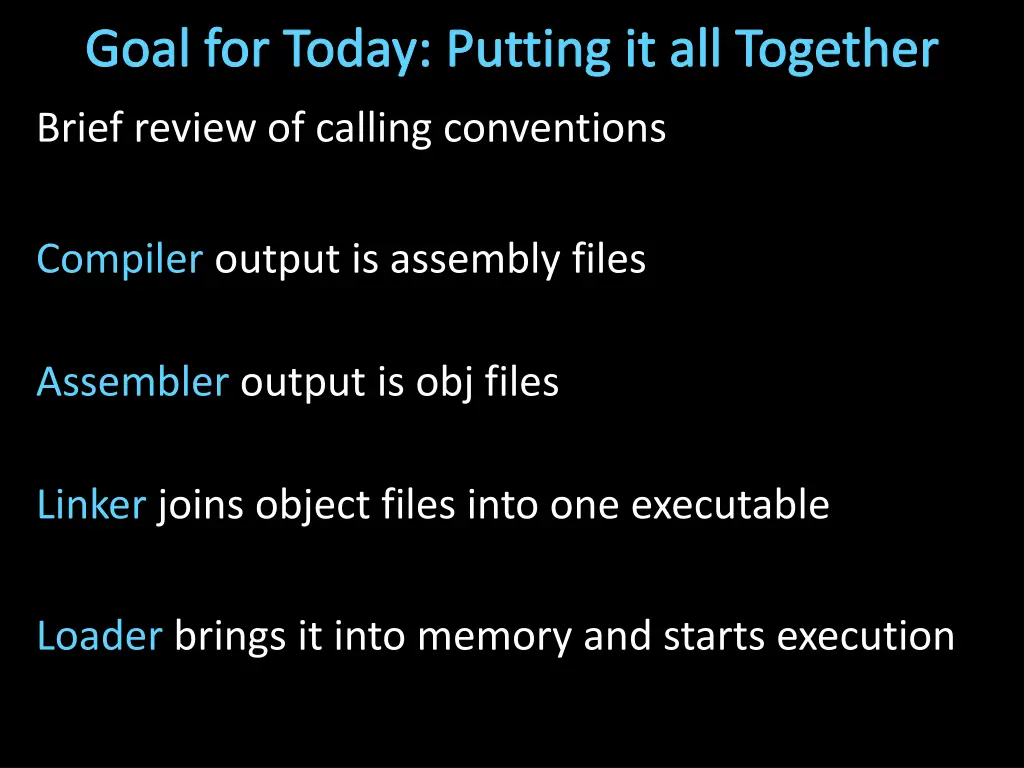 Goal for Today: Putting it all Together

Brief review of calling conventions

Compiler output is assembly files

Assembler output is obj files

Linker joins object files into one executable

Loader brings it into memory and starts execution